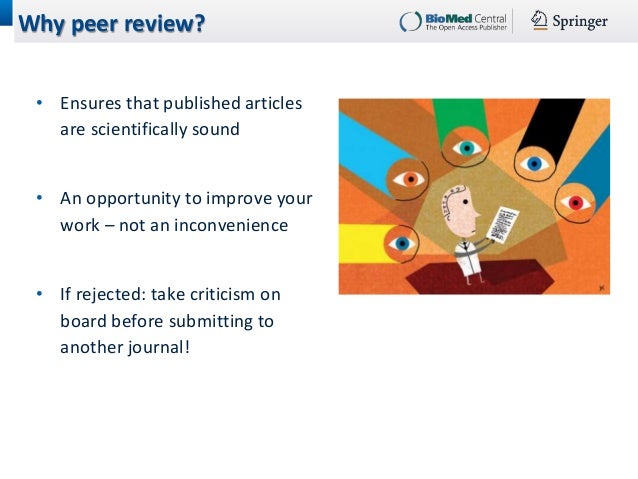 Why peer review?

BioMed Central
The Open Access Publisher

Springer

• Ensures that published articles are scientifically sound

• An opportunity to improve your work – not an inconvenience

• If rejected: take criticism on board before submitting to another journal!